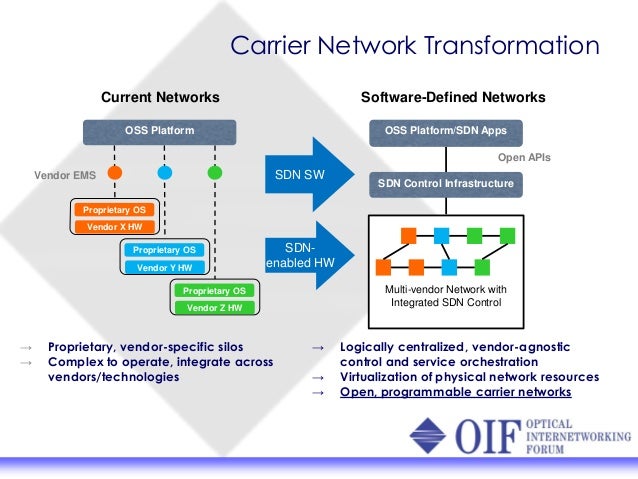 Carrier Network Transformation

Current Networks

OSS Platform

Vendor EMS

Proprietary OS
Vendor X HW

Proprietary OS
Vendor Y HW

Proprietary OS
Vendor Z HW

SDN SW

SDN-enabled HW

Software-Defined Networks

OSS Platform/SDN Apps

Open APIs

SDN Control Infrastructure

Multi-vendor Network with Integrated SDN Control

→ Proprietary, vendor-specific silos
→ Complex to operate, integrate across vendors/technologies

→ Logically centralized, vendor-agnostic control and service orchestration
→ Virtualization of physical network resources
→ Open, programmable carrier networks

OIF OPTICAL INTERNETWORKING FORUM